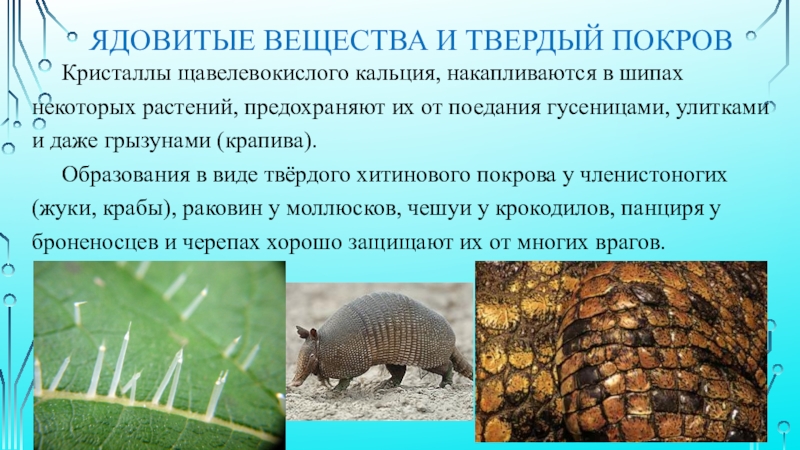 ЯДОВИТЫЕ ВЕЩЕСТВА И ТВЕРДЫЙ ПОКРОВ

Кристаллы щавелевокислого кальция, накапливаются в шипах некоторых растений, предохраняют их от поедания гусеницами, улитками и даже грызунами (крапива).

Образования в виде твёрдого хитинового покрова у членистоногих (жуки, крабы), раковин у моллюсков, чешуи у крокодилов, панциря у броненосцев и черепах хорошо защищают их от многих врагов.